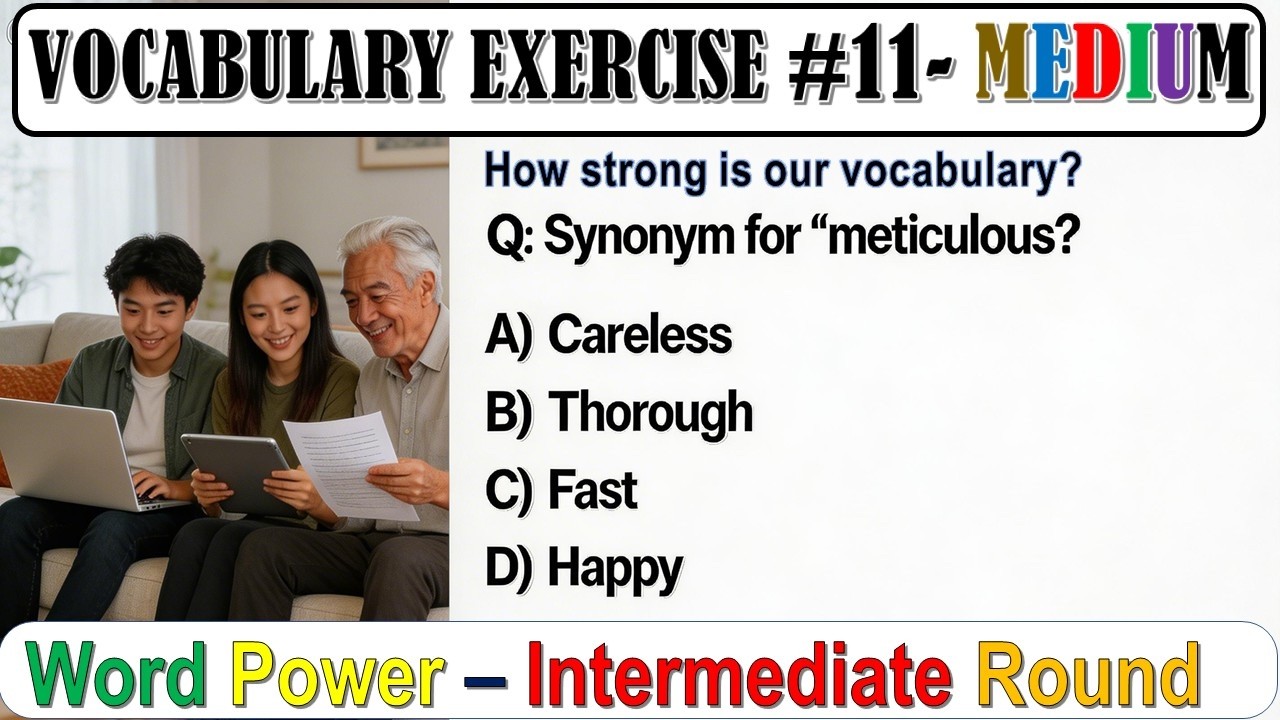 VOCABULARY EXERCISE #11- MEDIUM

How strong is our vocabulary?

Q: Synonym for “meticulous?

A) Careless

B) Thorough

C) Fast

D) Happy

Word Power – Intermediate Round